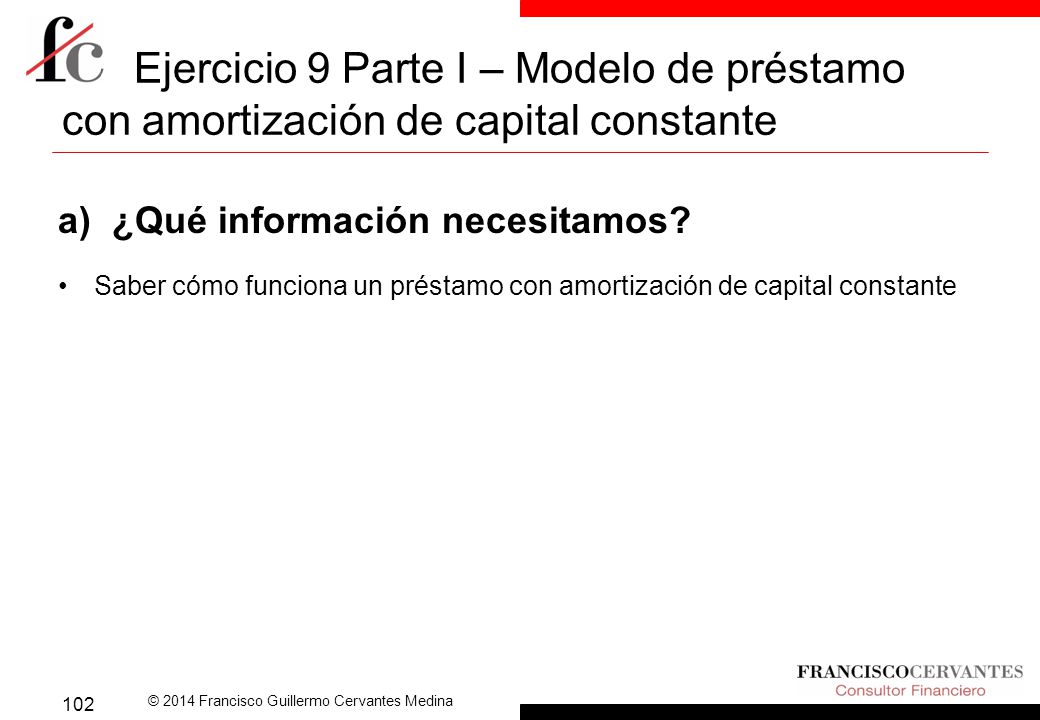 fc

Ejercicio 9 Parte I – Modelo de préstamo con amortización de capital constante

a) ¿Qué información necesitamos?

• Saber cómo funciona un préstamo con amortización de capital constante

102

© 2014 Francisco Guillermo Cervantes Medina

FRANCISCOCERVANTES
Consultor Financiero